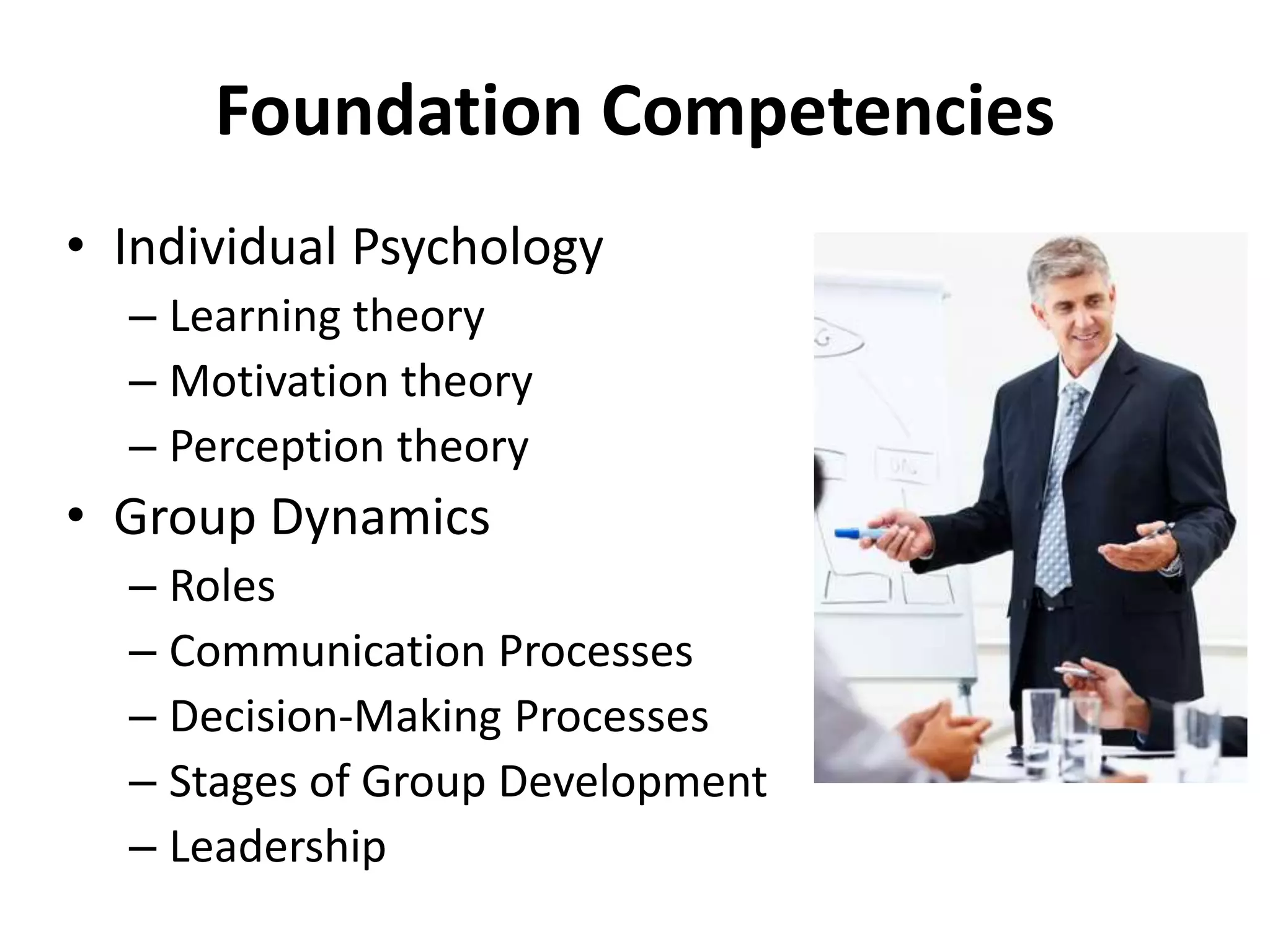 Foundation Competencies

• Individual Psychology
– Learning theory
– Motivation theory
– Perception theory
• Group Dynamics
– Roles
– Communication Processes
– Decision-Making Processes
– Stages of Group Development
– Leadership